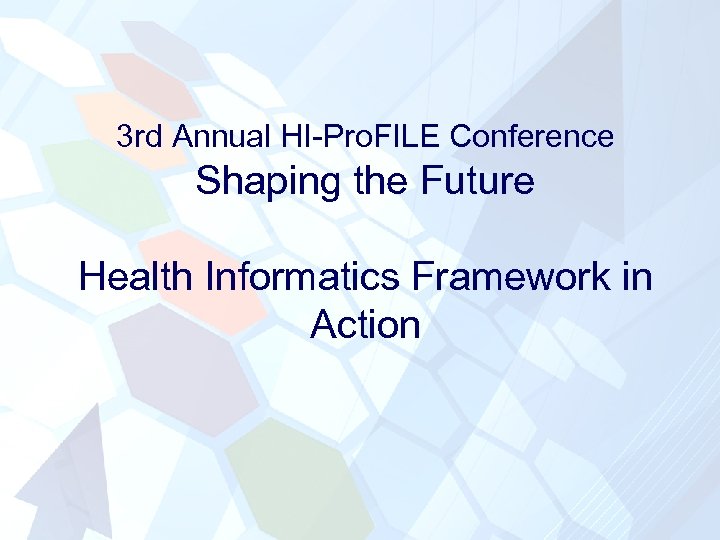 3rd Annual HI-ProFILE Conference
Shaping the Future

Health Informatics Framework in Action